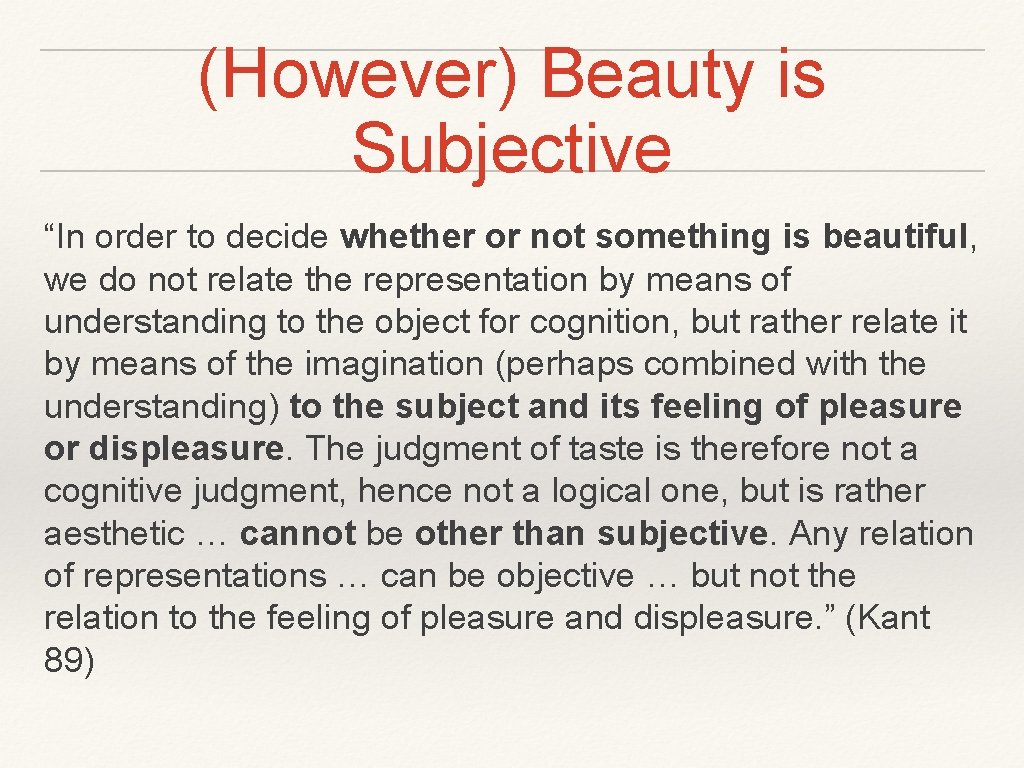 (However) Beauty is Subjective

“In order to decide whether or not something is beautiful, we do not relate the representation by means of understanding to the object for cognition, but rather relate it by means of the imagination (perhaps combined with the understanding) to the subject and its feeling of pleasure or displeasure. The judgment of taste is therefore not a cognitive judgment, hence not a logical one, but is rather aesthetic … cannot be other than subjective. Any relation of representations … can be objective … but not the relation to the feeling of pleasure and displeasure.” (Kant 89)